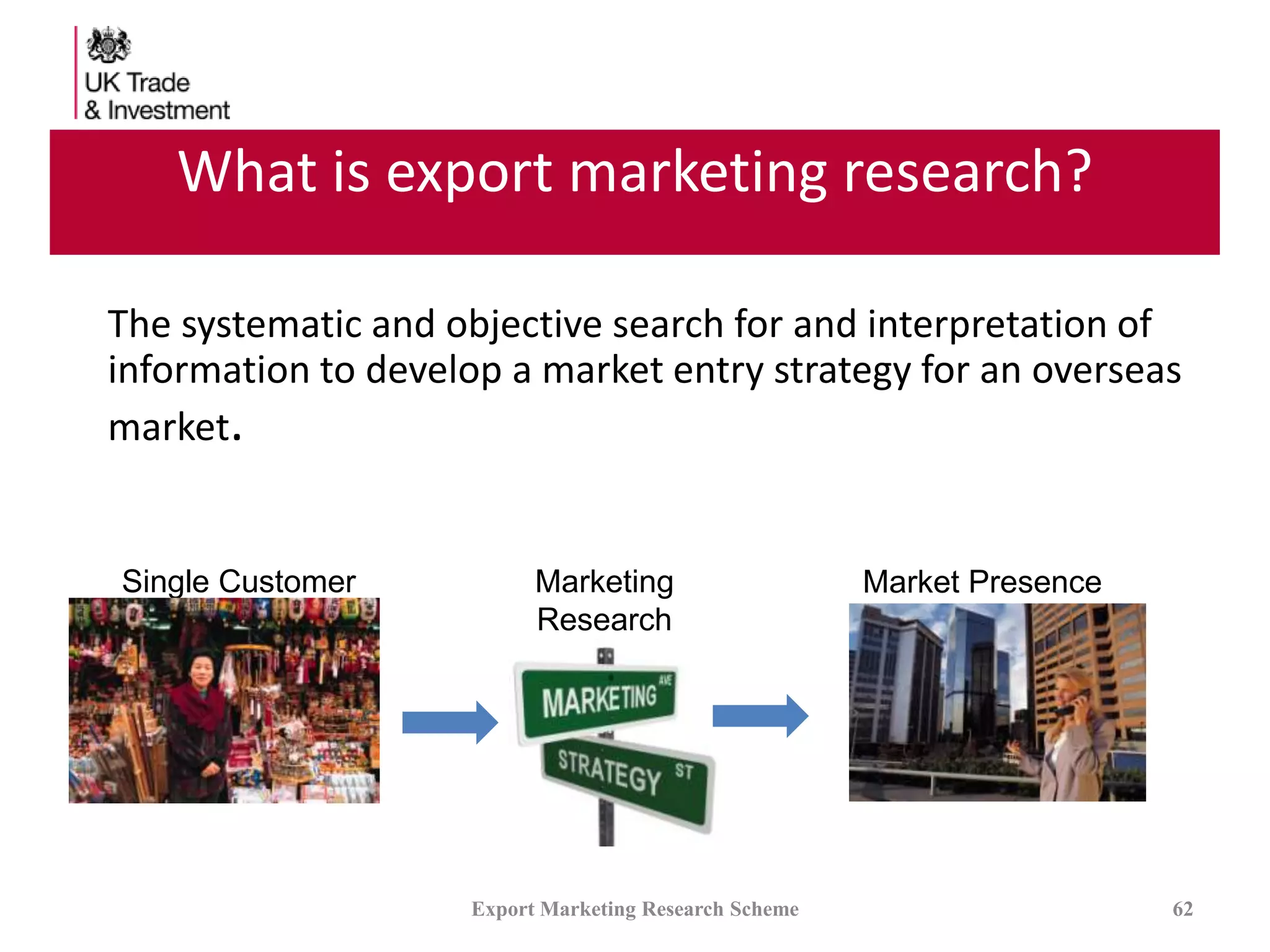 UK Trade
& Investment

What is export marketing research?

The systematic and objective search for and interpretation of information to develop a market entry strategy for an overseas market.

Single Customer

Marketing Research

MARKETING AVE

STRATEGY ST

Market Presence

Export Marketing Research Scheme

62